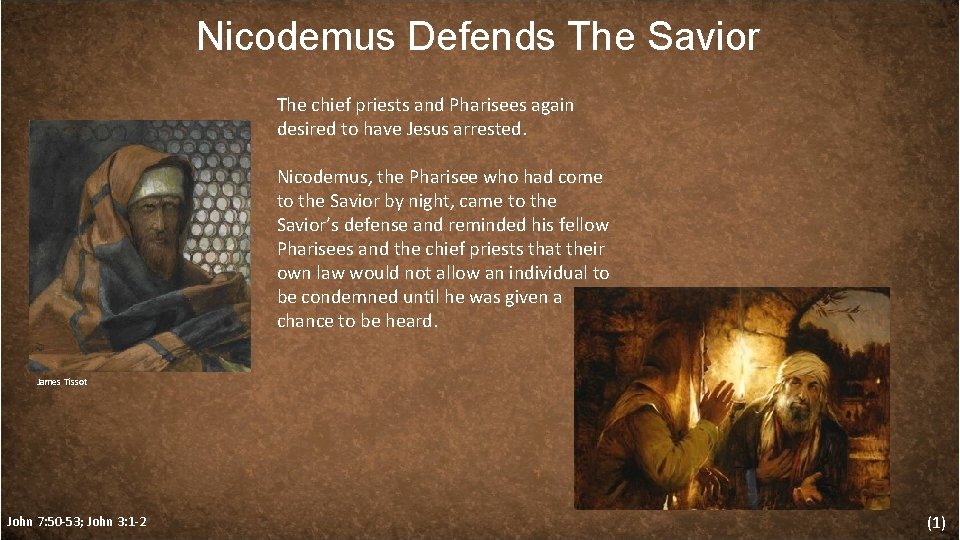 Nicodemus Defends The Savior

The chief priests and Pharisees again desired to have Jesus arrested.

Nicodemus, the Pharisee who had come to the Savior by night, came to the Savior's defense and reminded his fellow Pharisees and the chief priests that their own law would not allow an individual to be condemned until he was given a chance to be heard.

James Tissot

John 7:50-53; John 3:1-2

(1)